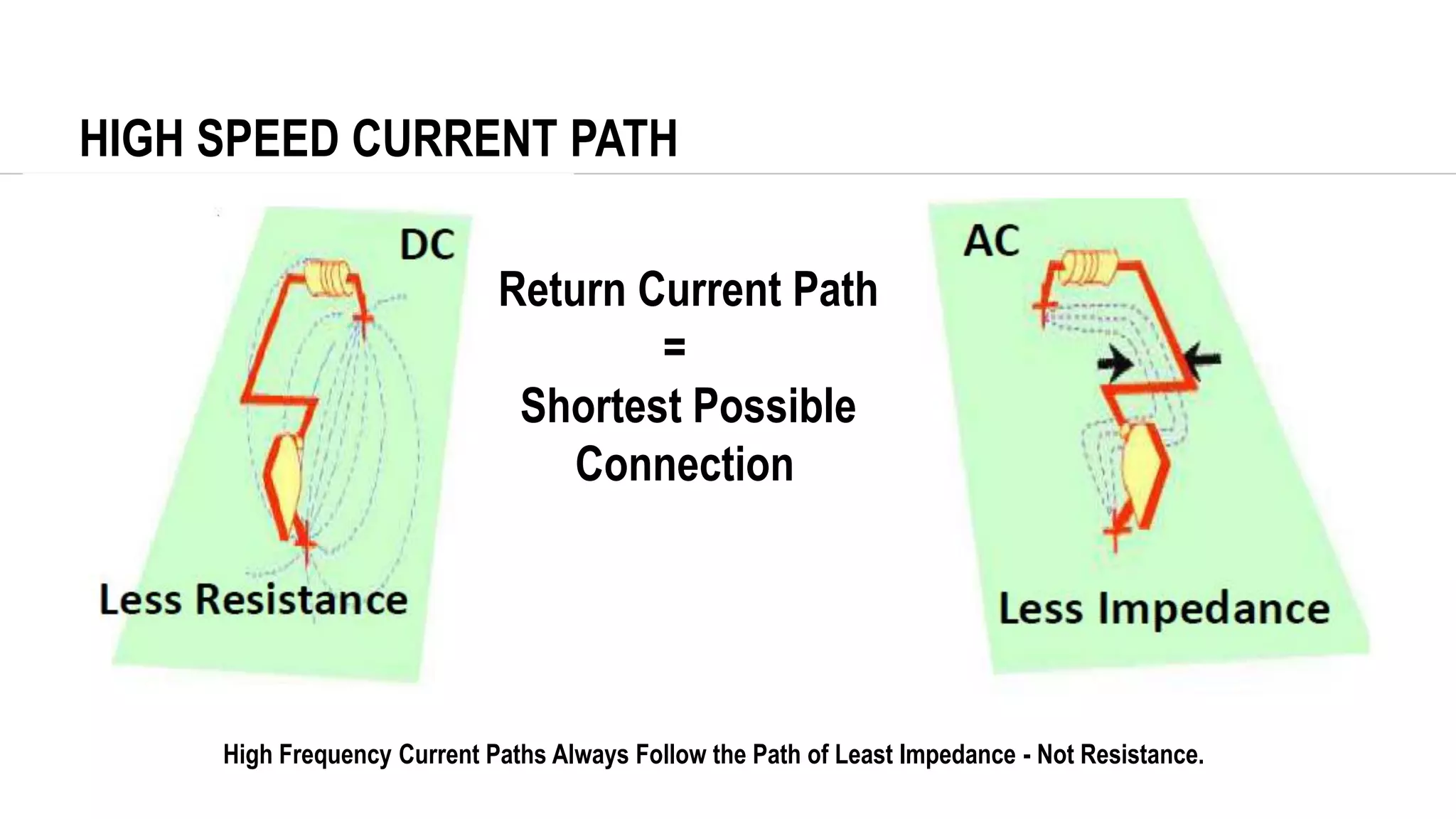 HIGH SPEED CURRENT PATH

DC

Less Resistance

Return Current Path
=
Shortest Possible Connection

AC

Less Impedance

High Frequency Current Paths Always Follow the Path of Least Impedance - Not Resistance.